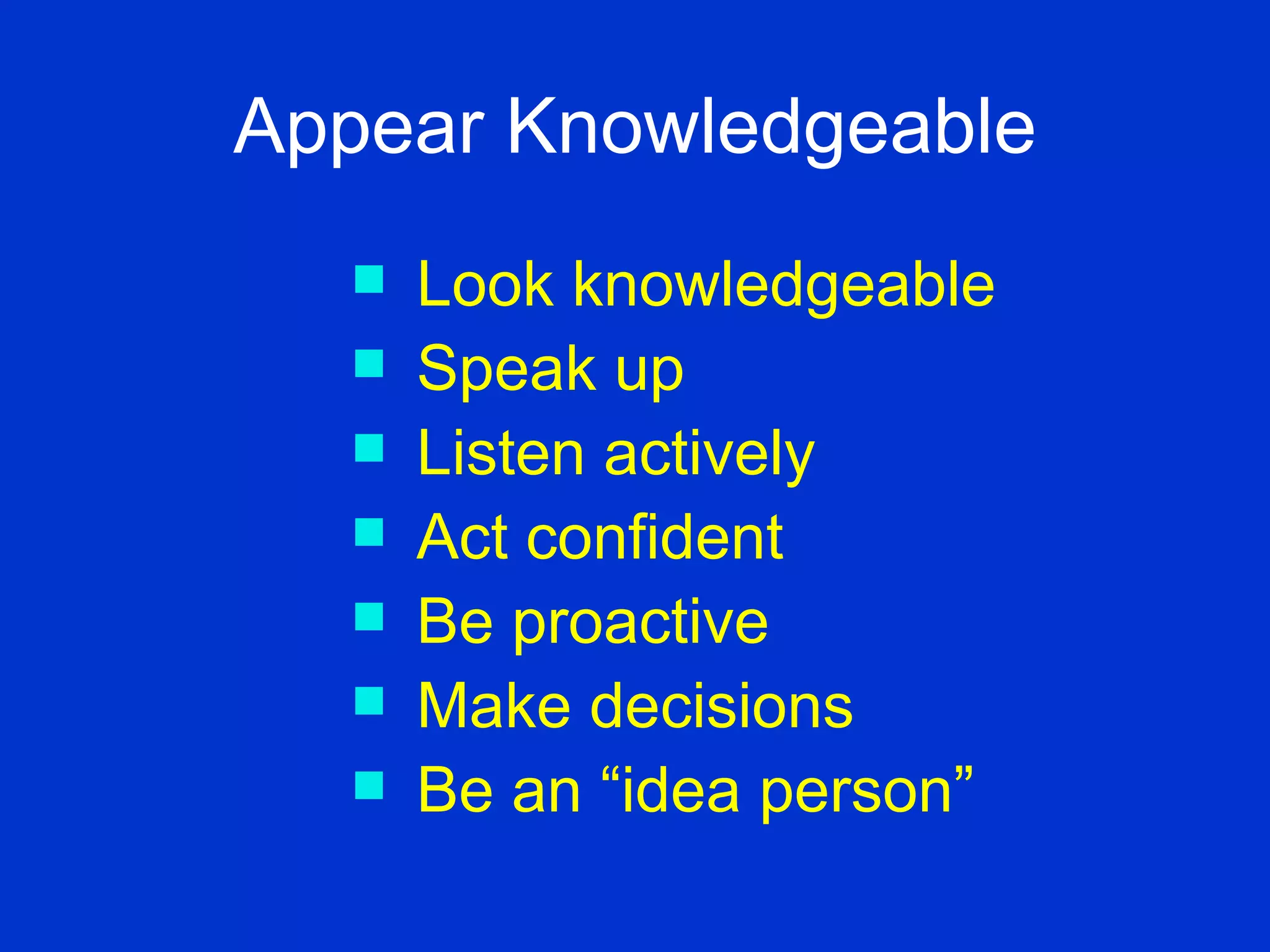 Appear Knowledgeable

- Look knowledgeable
- Speak up
- Listen actively
- Act confident
- Be proactive
- Make decisions
- Be an “idea person”